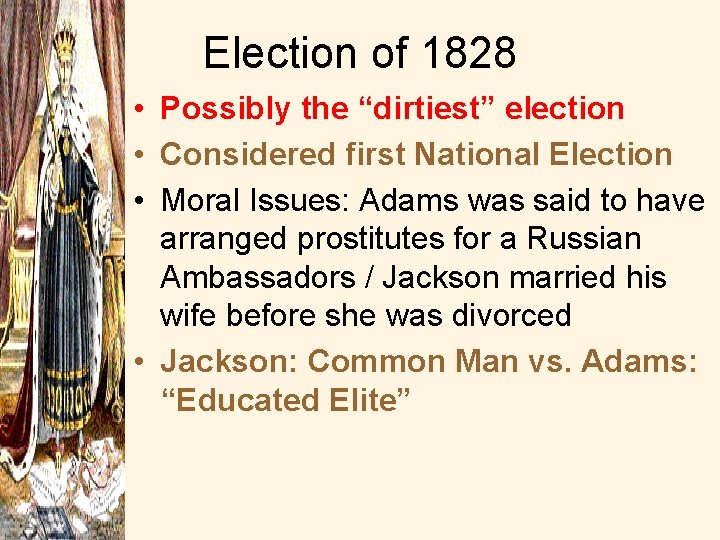 Election of 1828

• Possibly the “dirtiest” election
• Considered first National Election
• Moral Issues: Adams was said to have arranged prostitutes for a Russian Ambassadors / Jackson married his wife before she was divorced
• Jackson: Common Man vs. Adams: “Educated Elite”